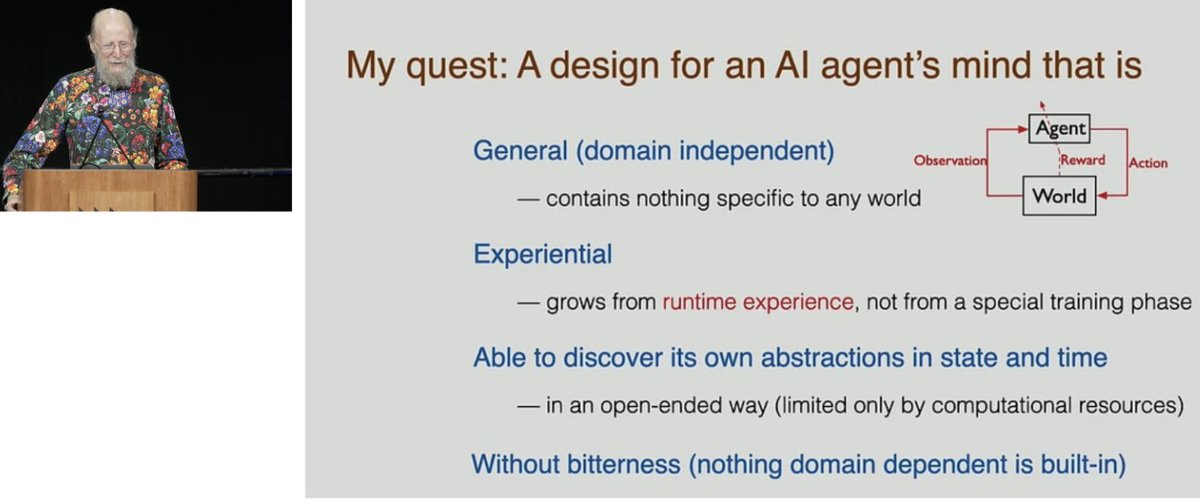 My quest: A design for an AI agent's mind that is

General (domain independent)

— contains nothing specific to any world

Agent

Observation

Reward

Action

World

Experiential

— grows from runtime experience, not from a special training phase

Able to discover its own abstractions in state and time

— in an open-ended way (limited only by computational resources)

Without bitterness (nothing domain dependent is built-in)